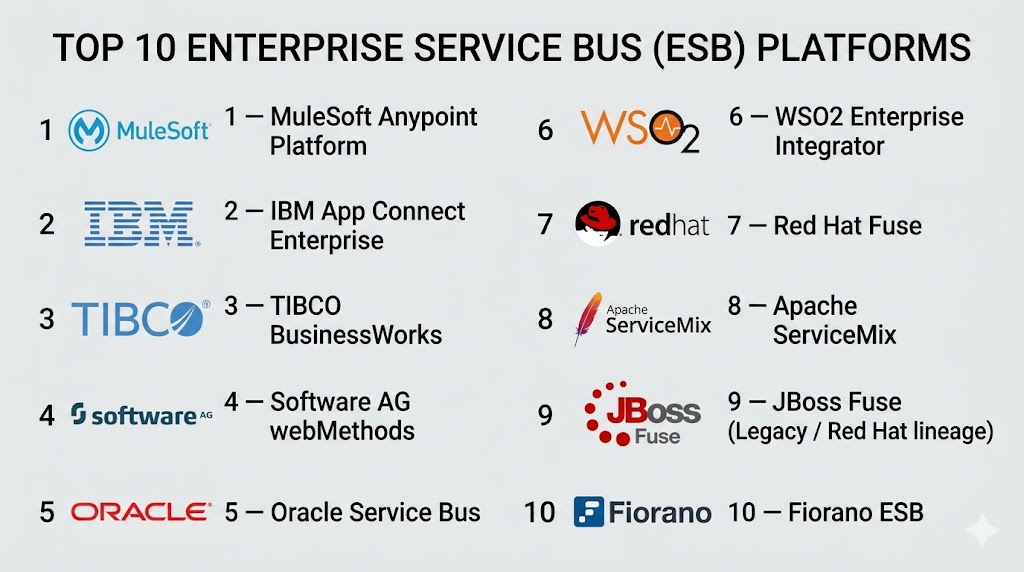 TOP 10 ENTERPRISE SERVICE BUS (ESB) PLATFORMS

1 MuleSoft 1 — MuleSoft Anypoint Platform

2 IBM 2 — IBM App Connect Enterprise

3 TIBCO 3 — TIBCO BusinessWorks

4 software AG 4 — Software AG webMethods

5 ORACLE 5 — Oracle Service Bus

6 WSO2 6 — WSO2 Enterprise Integrator

7 redhat 7 — Red Hat Fuse

8 Apache ServiceMix 8 — Apache ServiceMix

9 JBoss Fuse 9 — JBoss Fuse (Legacy / Red Hat lineage)

10 Fiorano 10 — Fiorano ESB